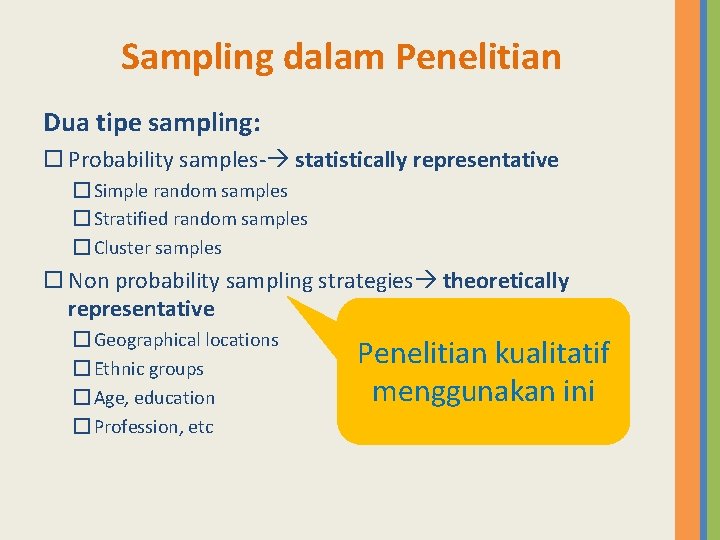 Sampling dalam Penelitian

Dua tipe sampling:

☐ Probability samples-→ statistically representative

☐ Simple random samples

☐ Stratified random samples

☐ Cluster samples

☐ Non probability sampling strategies→ theoretically representative

☐ Geographical locations

☐ Ethnic groups

☐ Age, education

☐ Profession, etc

Penelitian kualitatif menggunakan ini